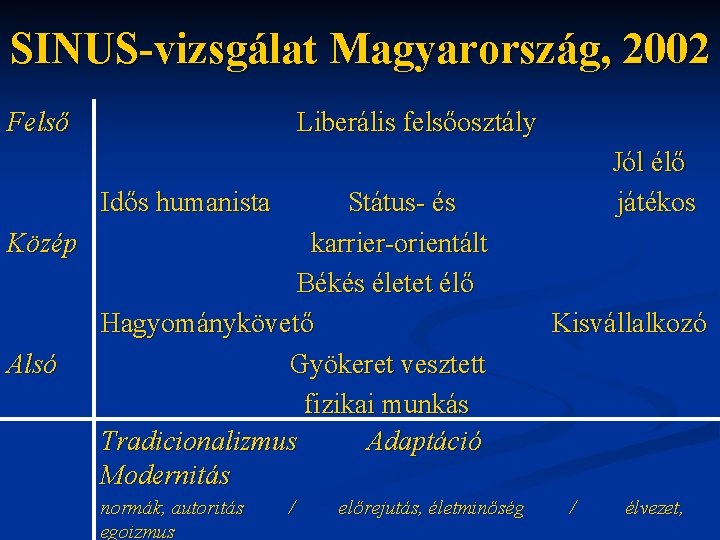 SINUS-vizsgálat Magyarország, 2002

Felső

Liberális felsőosztály

Jól élő

Idős humanista

Státus- és

játékos

Közép

karrier-orientált

Békés életet élő

Hagyománykövető

Kisvállalkozó

Alsó

Gyökeret vesztett

fizikai munkás

Tradicionalizmus Adaptáció Modernitás

normák, autoritás / előrejutás, életminőség / élvezet, egoizmus